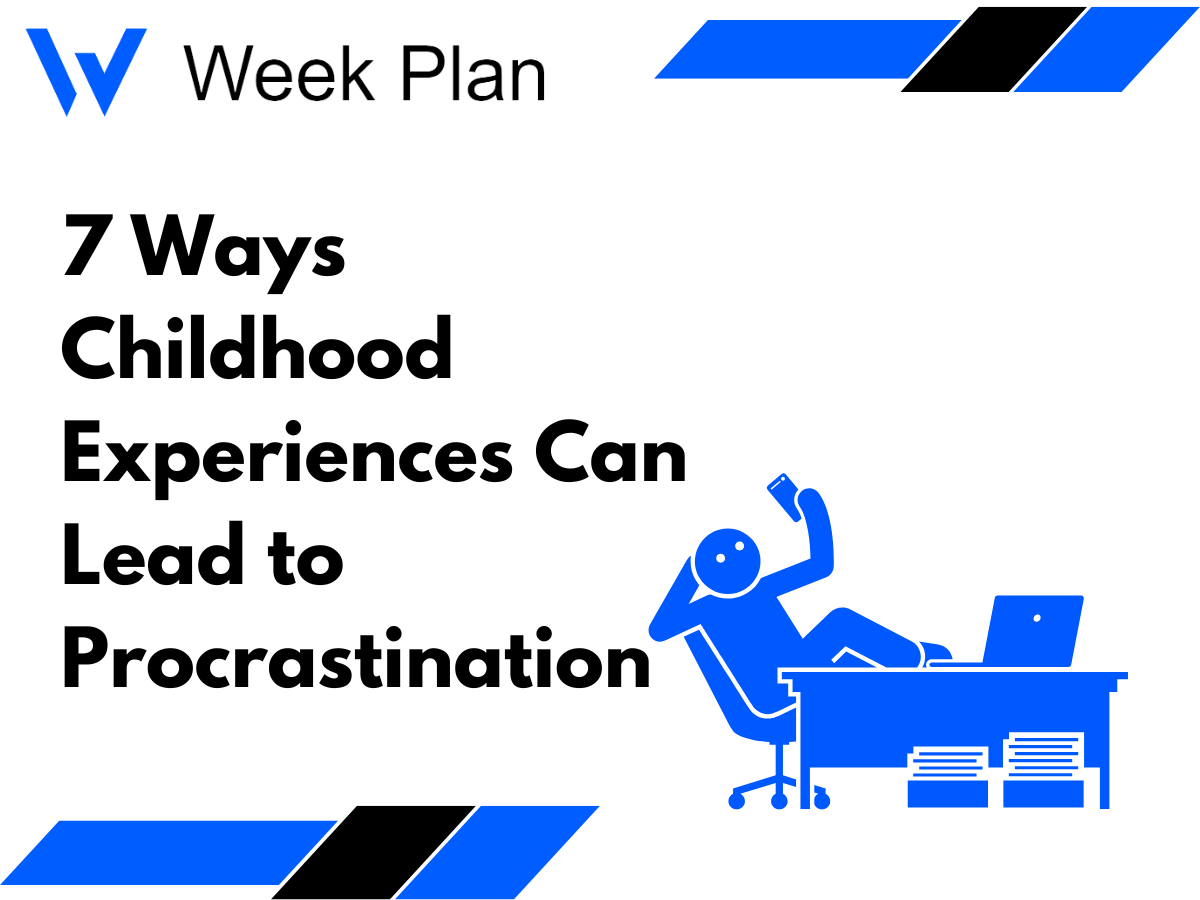 Week Plan

7 Ways Childhood Experiences Can Lead to Procrastination